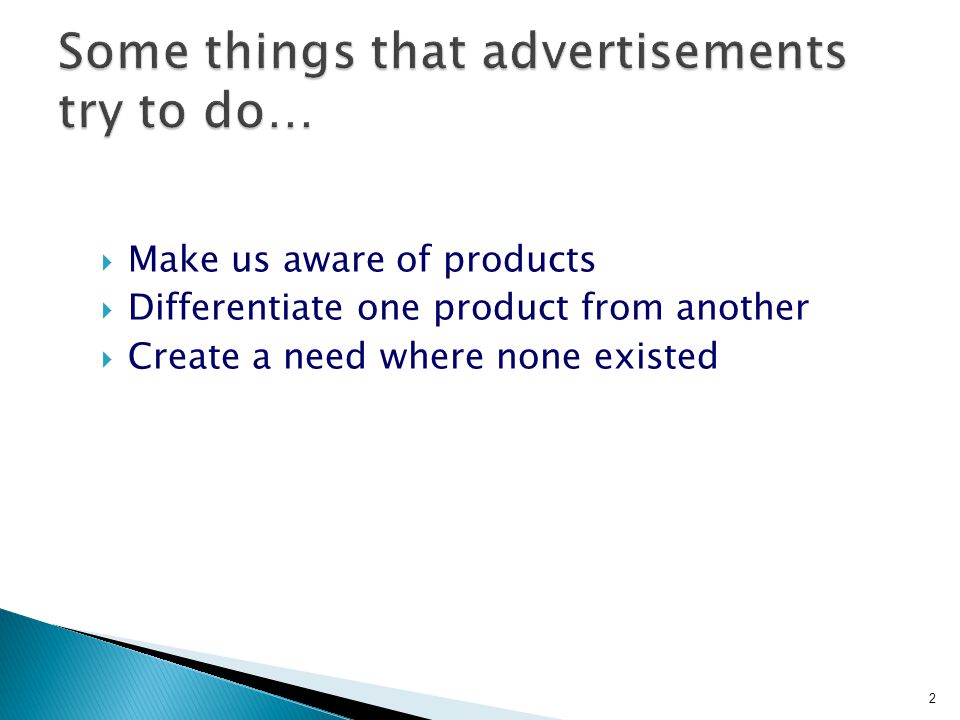 Some things that advertisements try to do…

Make us aware of products
Differentiate one product from another
Create a need where none existed

2